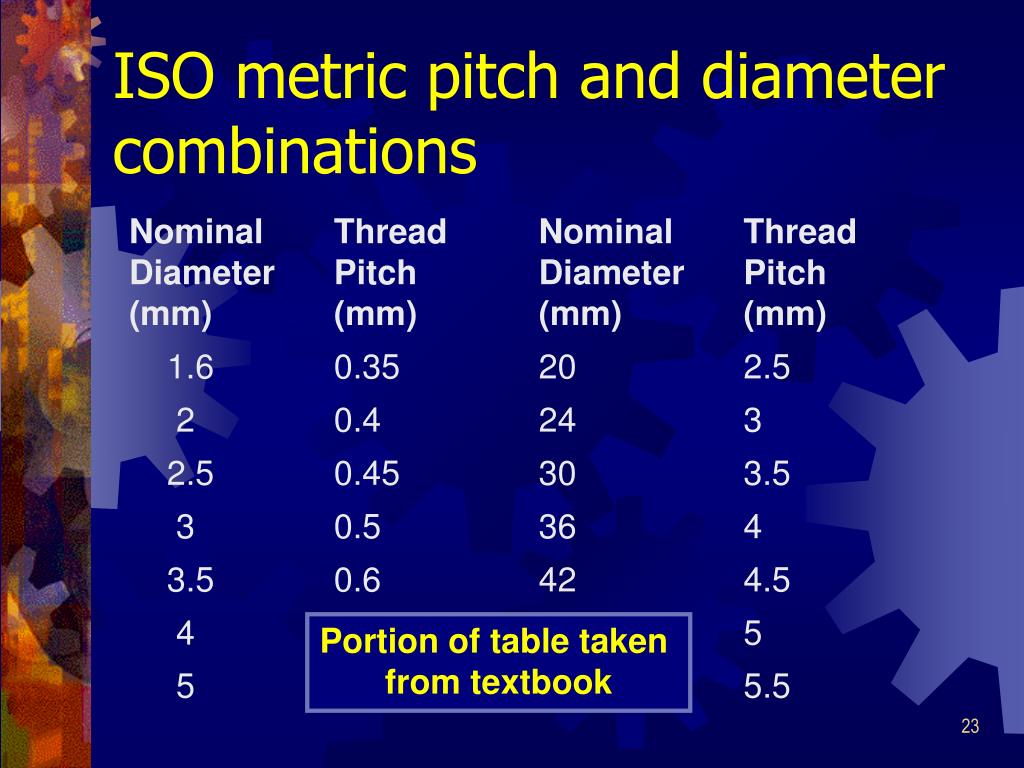 ISO metric pitch and diameter combinations

| Nominal Diameter (mm) | Thread Pitch (mm) | Nominal Diameter (mm) | Thread Pitch (mm) |
|---|---|---|---|
| 1.6 | 0.35 | 20 | 2.5 |
| 2 | 0.4 | 24 | 3 |
| 2.5 | 0.45 | 30 | 3.5 |
| 3 | 0.5 | 36 | 4 |
| 3.5 | 0.6 | 42 | 4.5 |
| 4 | | | 5 |
| 5 | | | 5.5 |

Portion of table taken from textbook

23